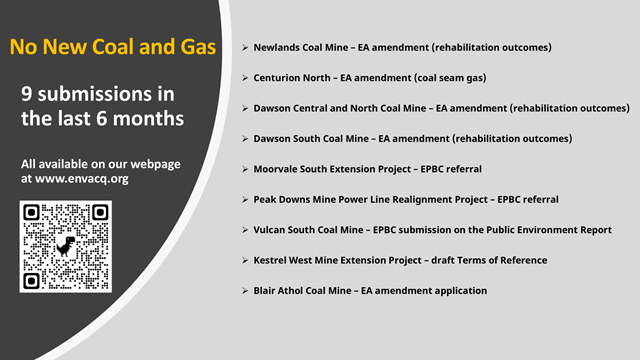 No New Coal and Gas

9 submissions in the last 6 months

All available on our webpage at www.envacq.org

➢ Newlands Coal Mine – EA amendment (rehabilitation outcomes)

➢ Centurion North – EA amendment (coal seam gas)

➢ Dawson Central and North Coal Mine – EA amendment (rehabilitation outcomes)

➢ Dawson South Coal Mine – EA amendment (rehabilitation outcomes)

➢ Moorvale South Extension Project – EPBC referral

➢ Peak Downs Mine Power Line Realignment Project – EPBC referral

➢ Vulcan South Coal Mine – EPBC submission on the Public Environment Report

➢ Kestrel West Mine Extension Project – draft Terms of Reference

➢ Blair Athol Coal Mine – EA amendment application